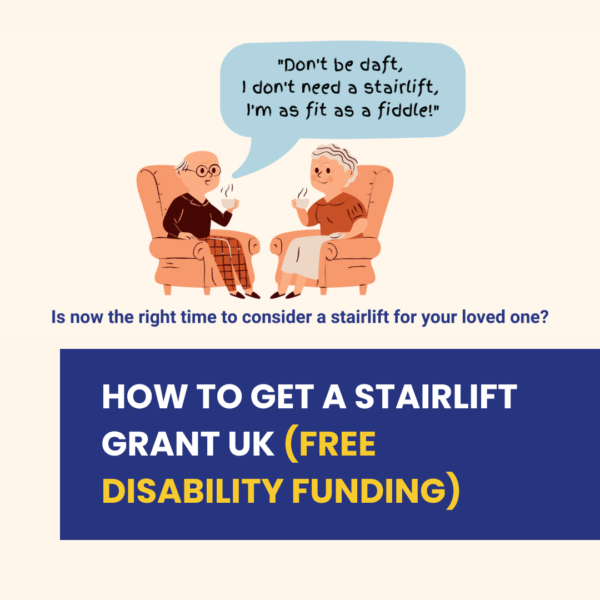 "Don't be daft, I don't need a stairlift, I'm as fit as a fiddle!"

Is now the right time to consider a stairlift for your loved one?

HOW TO GET A STAIRLIFT GRANT UK (FREE DISABILITY FUNDING)